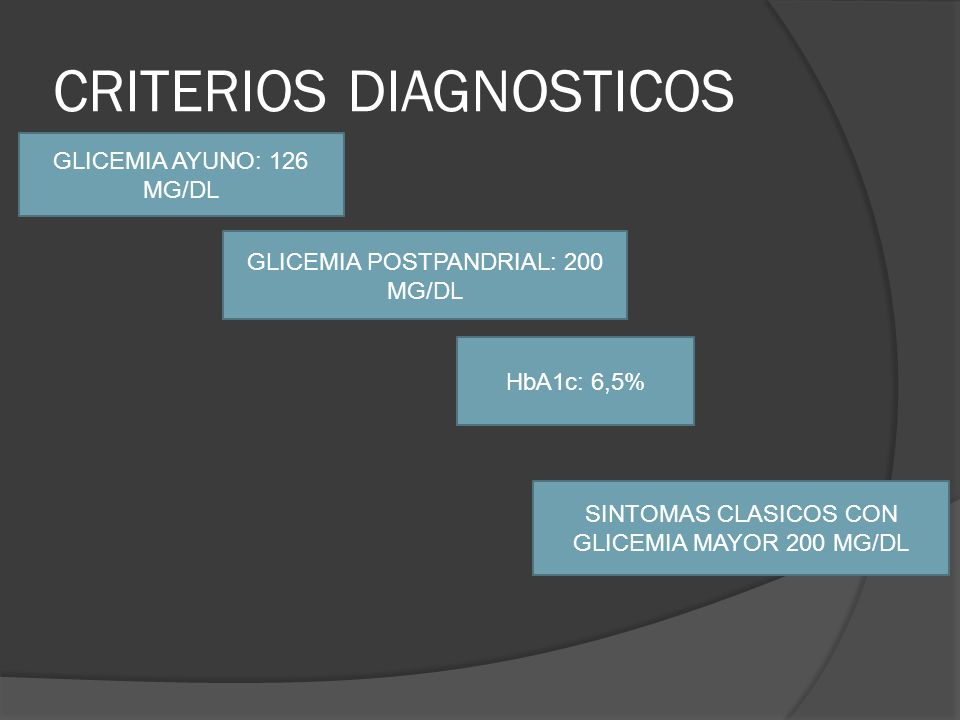 CRITERIOS DIAGNOSTICOS

GLICEMIA AYUNO: 126 MG/DL

GLICEMIA POSTPANDRIAL: 200 MG/DL

HbA1c: 6,5%

SINTOMAS CLASICOS CON GLICEMIA MAYOR 200 MG/DL